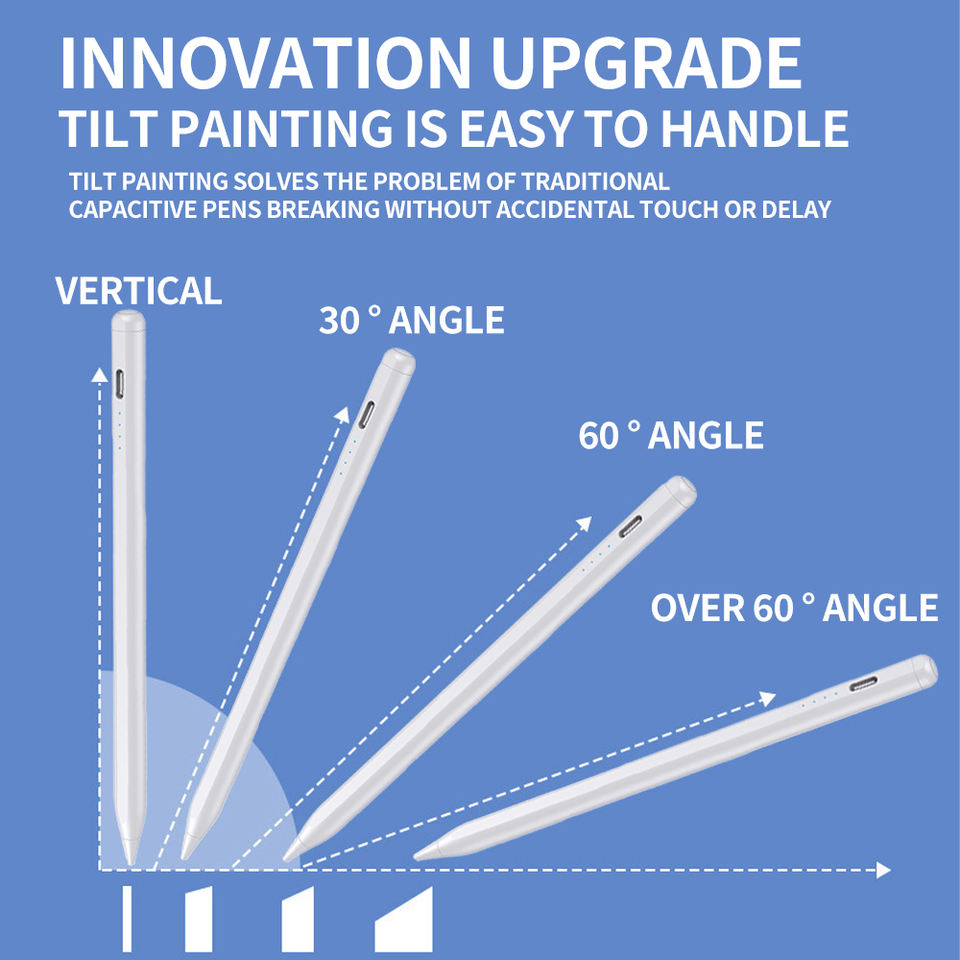 INNOVATION UPGRADE
TILT PAINTING IS EASY TO HANDLE

TILT PAINTING SOLVES THE PROBLEM OF TRADITIONAL CAPACITIVE PENS BREAKING WITHOUT ACCIDENTAL TOUCH OR DELAY

VERTICAL

30 ° ANGLE

60 ° ANGLE

OVER 60 ° ANGLE